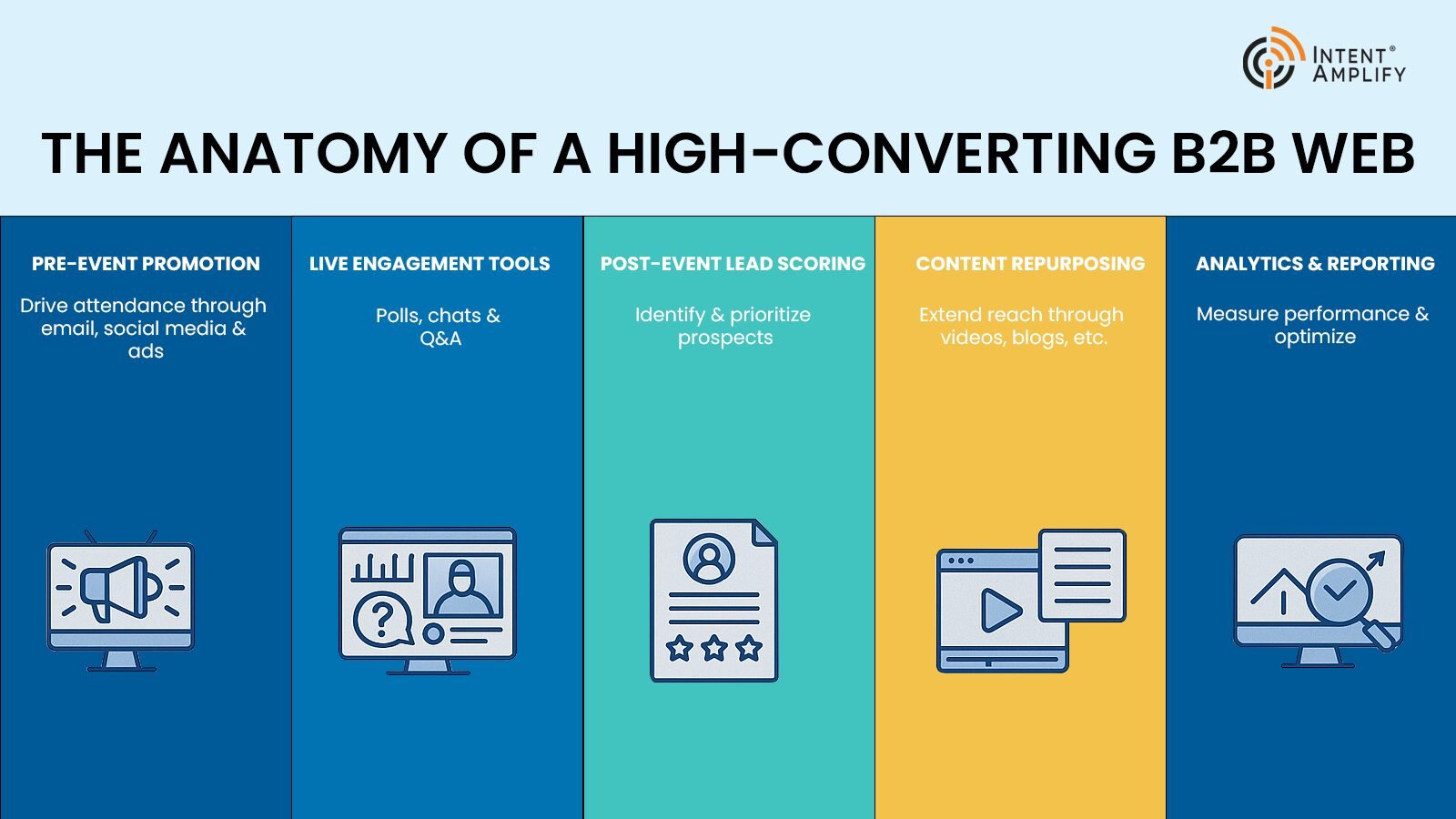 INTENT® AMPLIFY

THE ANATOMY OF A HIGH-CONVERTING B2B WEB

PRE-EVENT PROMOTION

Drive attendance through email, social media & ads

LIVE ENGAGEMENT TOOLS

Polls, chats & Q&A

POST-EVENT LEAD SCORING

Identify & prioritize prospects

CONTENT REPURPOSING

Extend reach through videos, blogs, etc.

ANALYTICS & REPORTING

Measure performance & optimize